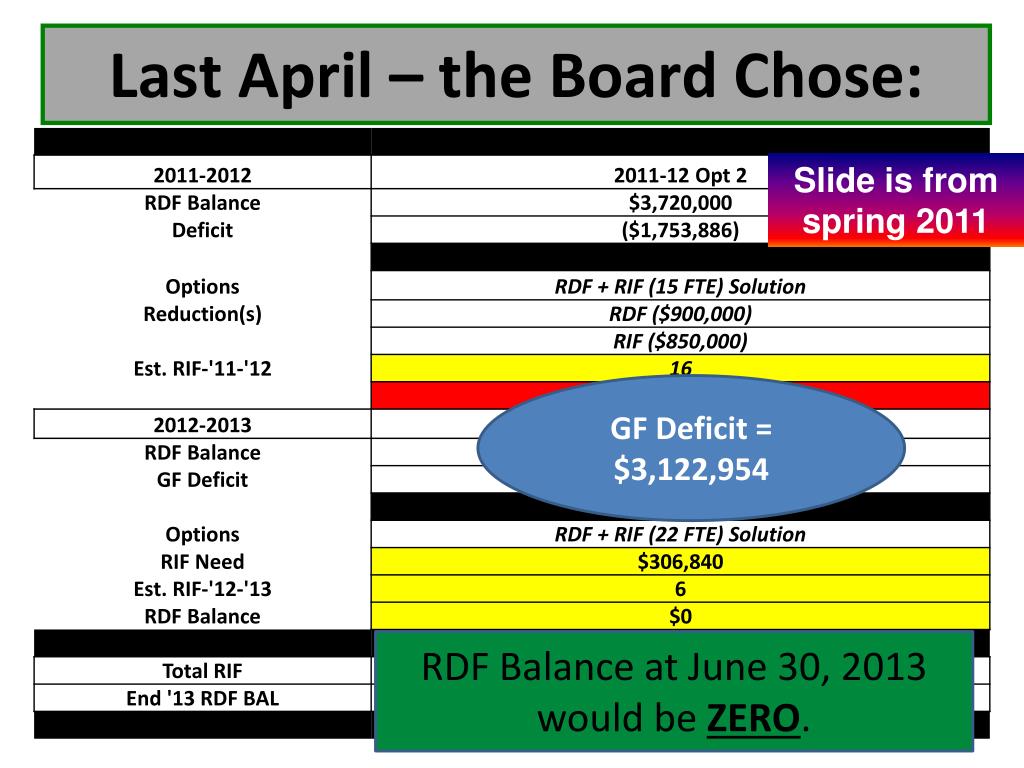 Last April – the Board Chose:

| | |
|---|---|
| 2011-2012 | 2011-12 Opt 2 |
| RDF Balance | $3,720,000 |
| Deficit | ($1,753,886) |
| | |
| Options | RDF + RIF (15 FTE) Solution |
| Reduction(s) | RDF ($900,000) |
| | RIF ($850,000) |
| Est. RIF-'11-'12 | 16 |
| | |
| 2012-2013 | |
| RDF Balance | |
| GF Deficit | |
| | |
| Options | RDF + RIF (22 FTE) Solution |
| RIF Need | $306,840 |
| Est. RIF-'12-'13 | 6 |
| RDF Balance | $0 |
| | |
| Total RIF | |
| End '13 RDF BAL | |

Slide is from spring 2011

GF Deficit = $3,122,954

RDF Balance at June 30, 2013 would be ZERO.